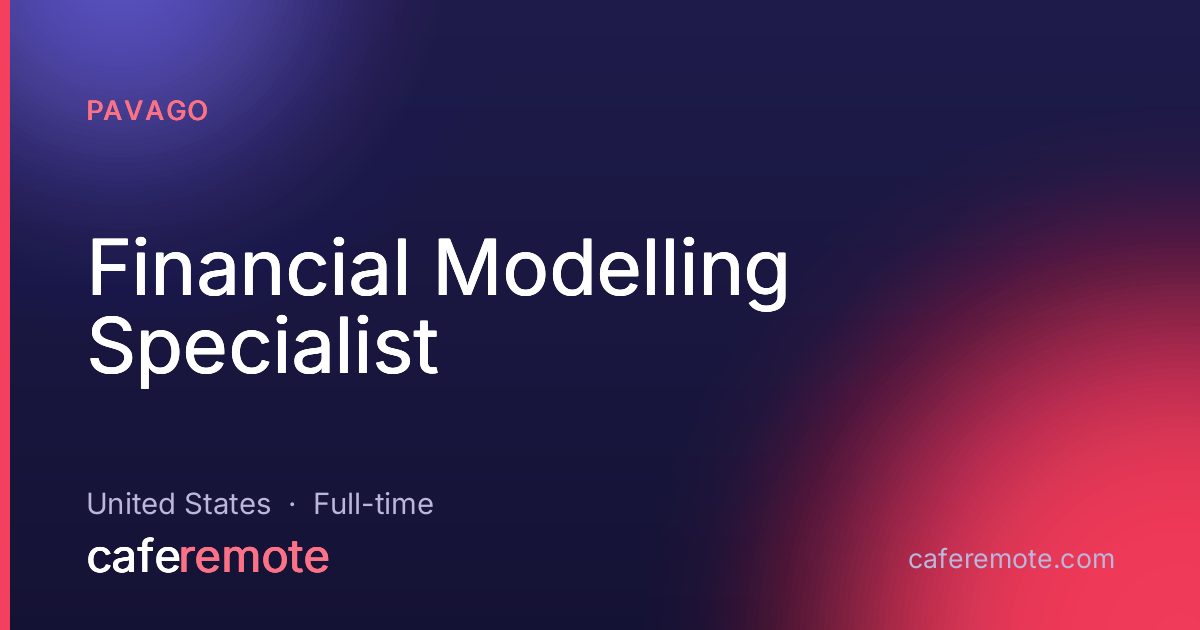 PAVAGO

Financial Modelling Specialist

United States · Full-time

caferemote

caferemote.com